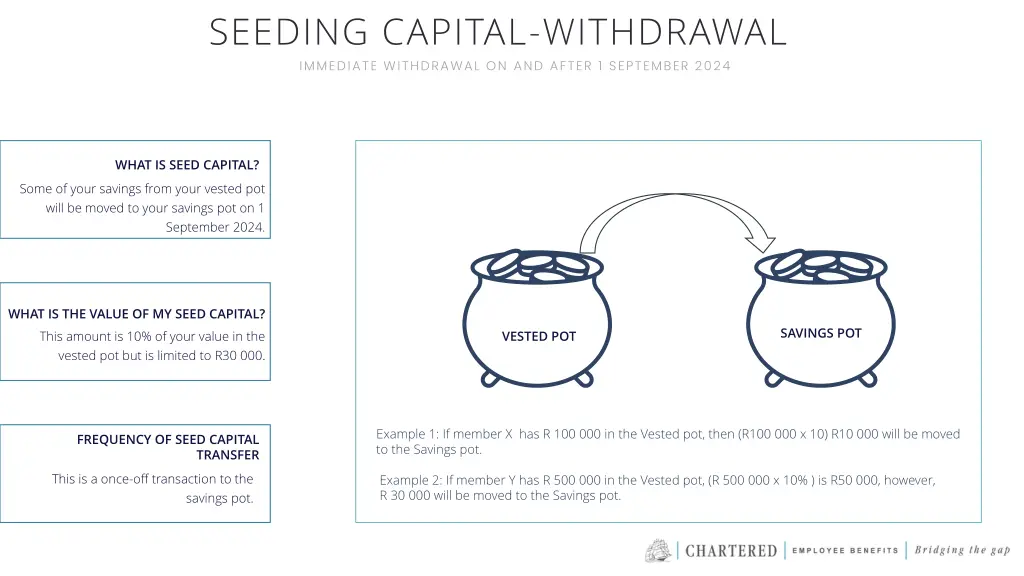 SEEDING CAPITAL-WITHDRAWAL

IMMEDIATE WITHDRAWAL ON AND AFTER 1 SEPTEMBER 2024

WHAT IS SEED CAPITAL?

Some of your savings from your vested pot will be moved to your savings pot on 1 September 2024.

WHAT IS THE VALUE OF MY SEED CAPITAL?

This amount is 10% of your value in the vested pot but is limited to R30 000.

FREQUENCY OF SEED CAPITAL TRANSFER

This is a once-off transaction to the savings pot.

VESTED POT

SAVINGS POT

Example 1: If member X has R 100 000 in the Vested pot, then (R100 000 x 10) R10 000 will be moved to the Savings pot.

Example 2: If member Y has R 500 000 in the Vested pot, (R 500 000 x 10% ) is R50 000, however, R 30 000 will be moved to the Savings pot.

CHARTERED | EMPLOYEE BENEFITS | Bridging the gap